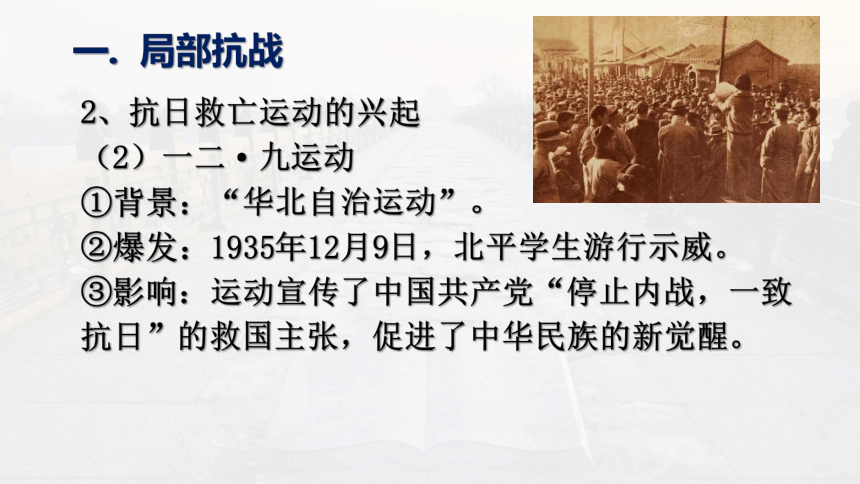 一. 局部抗战

2、抗日救亡运动的兴起

（2）一二·九运动

①背景：“华北自治运动”。

②爆发：1935年12月9日，北平学生游行示威。

③影响：运动宣传了中国共产党“停止内战，一致抗日”的救国主张，促进了中华民族的新觉醒。